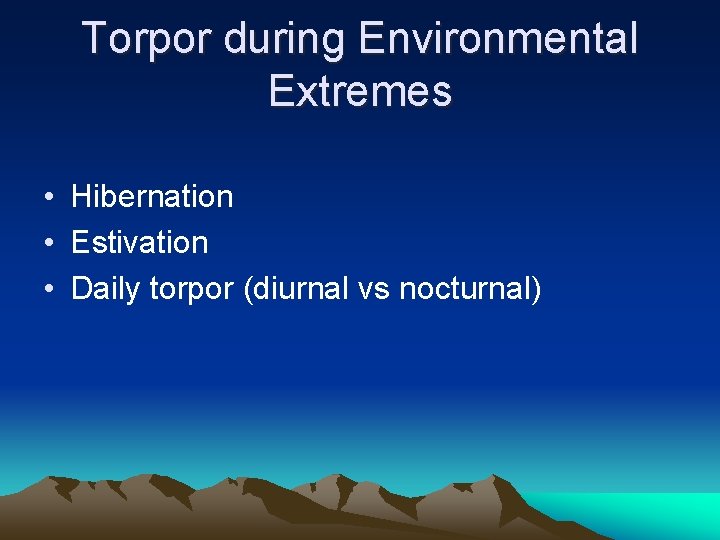 Torpor during Environmental Extremes

• Hibernation
• Estivation
• Daily torpor (diurnal vs nocturnal)